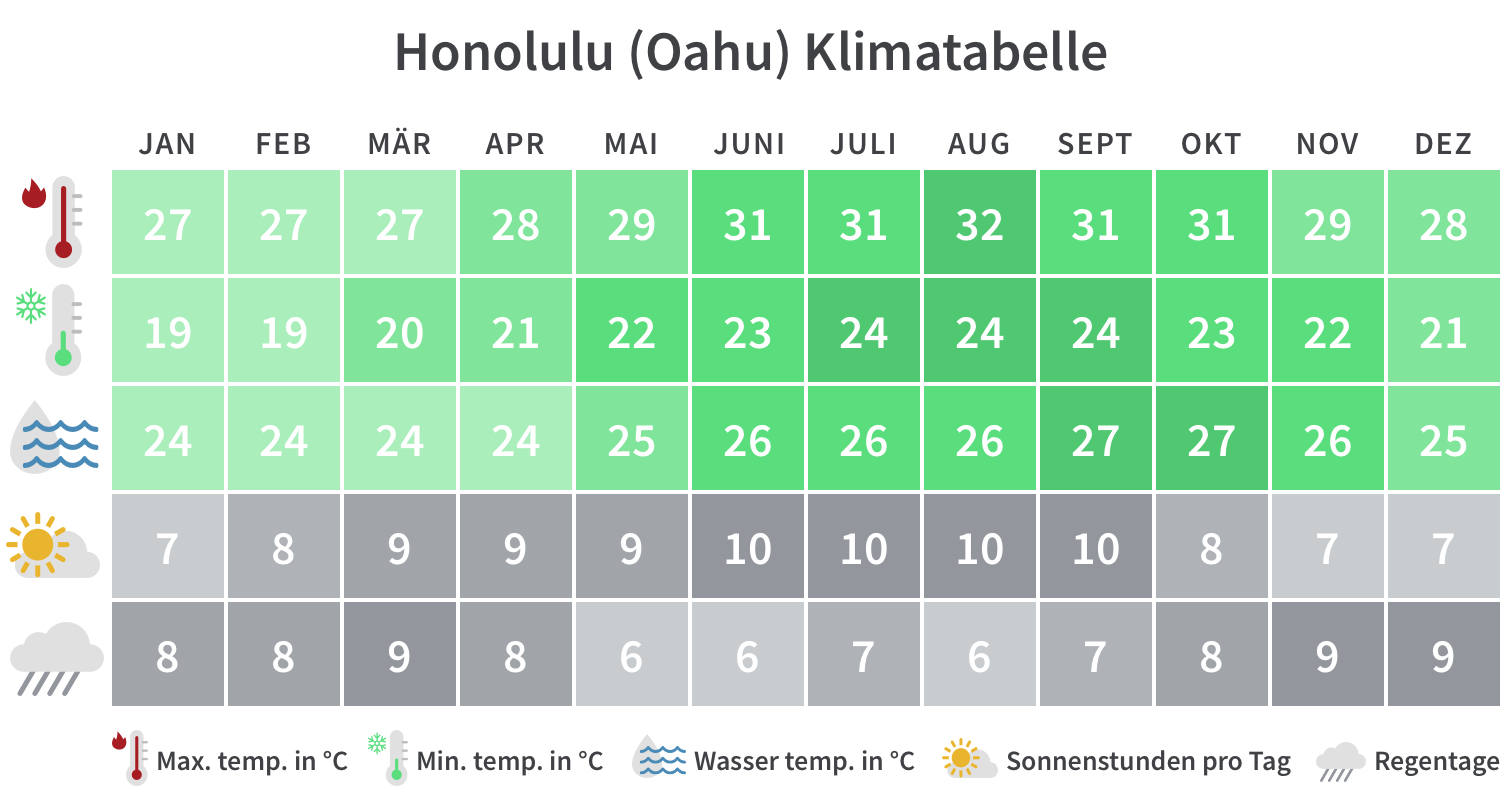 Honolulu (Oahu) Klimatabelle

| JAN | FEB | MÄR | APR | MAI | JUNI | JULI | AUG | SEPT | OKT | NOV | DEZ |
|---|---|---|---|---|---|---|---|---|---|---|---|
| 27 | 27 | 27 | 28 | 29 | 31 | 31 | 32 | 31 | 31 | 29 | 28 |
| 19 | 19 | 20 | 21 | 22 | 23 | 24 | 24 | 24 | 23 | 22 | 21 |
| 24 | 24 | 24 | 24 | 25 | 26 | 26 | 26 | 27 | 27 | 26 | 25 |
| 7 | 8 | 9 | 9 | 9 | 10 | 10 | 10 | 10 | 8 | 7 | 7 |
| 8 | 8 | 9 | 8 | 6 | 6 | 7 | 6 | 7 | 8 | 9 | 9 |

Max. temp. in °C Min. temp. in °C Wasser temp. in °C Sonnenstunden pro Tag Regentage